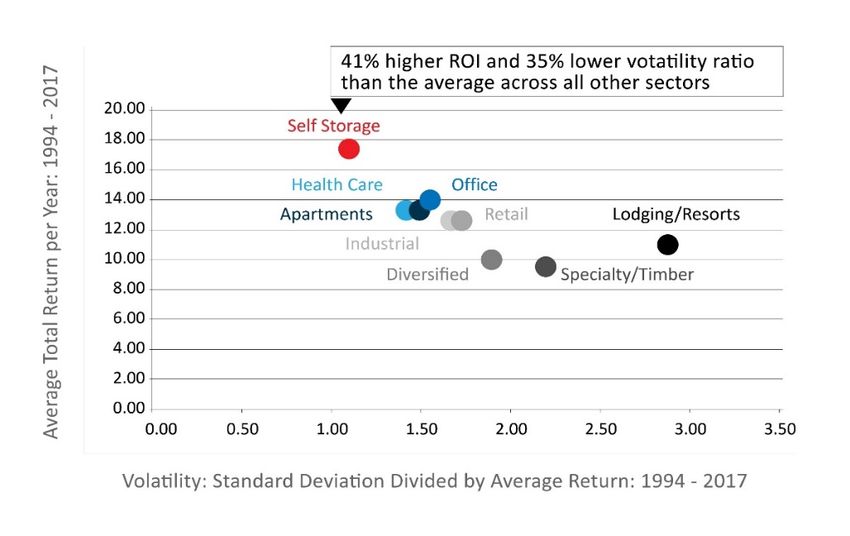 41% higher ROI and 35% lower votatility ratio than the average across all other sectors

Average Total Return per Year: 1994 - 2017

20.00
18.00
16.00
14.00
12.00
10.00
8.00
6.00
4.00
2.00
0.00

Self Storage
Health Care
Office
Apartments
Retail
Lodging/Resorts
Industrial
Diversified
Specialty/Timber

0.00 0.50 1.00 1.50 2.00 2.50 3.00 3.50

Volatility: Standard Deviation Divided by Average Return: 1994 - 2017